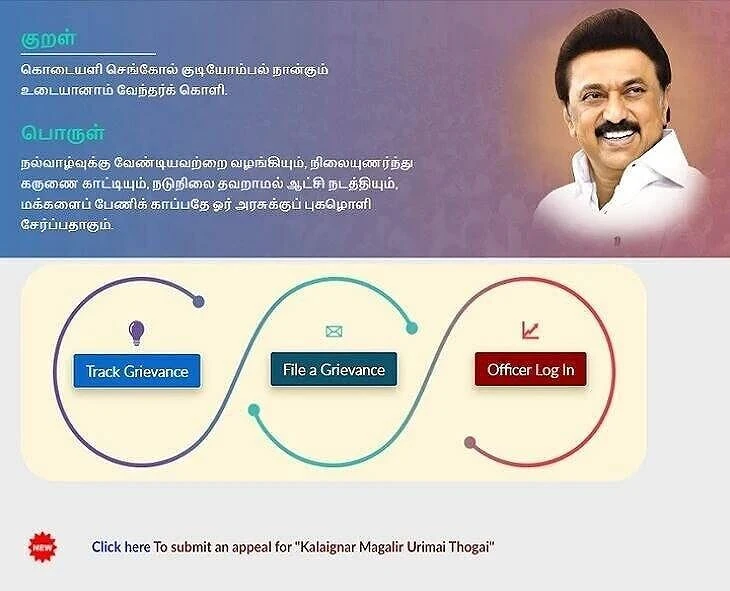 குறள்

கொடையளி செங்கோல் குடியோம்பல் நான்கும் உடையானாம் வேந்தர்க் கொளி.

பொருள்

நல்வாழ்வுக்கு வேண்டியவற்றை வழங்கியும், நிலையுணர்ந்து கருணை காட்டியும், நடுநிலை தவறாமல் ஆட்சி நடத்தியும், மக்களைப் பேணிக் காப்பதே ஓர் அரசுக்குப் புகழொளி சேர்ப்பதாகும்.

Track Grievance

File a Grievance

Officer Log In

NEW

Click here To submit an appeal for "Kalaignar Magalir Urimai Thogai"